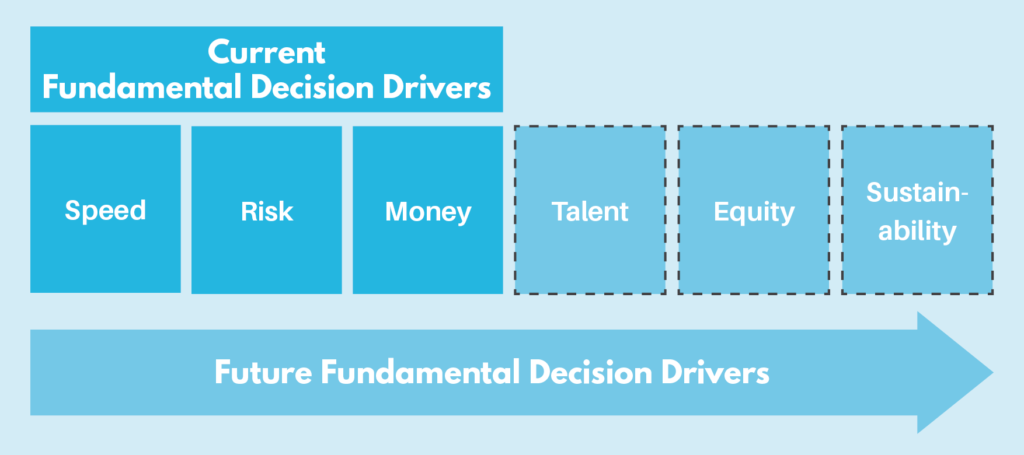 Current
Fundamental Decision Drivers

Speed

Risk

Money

Talent

Equity

Sustainability

Future Fundamental Decision Drivers